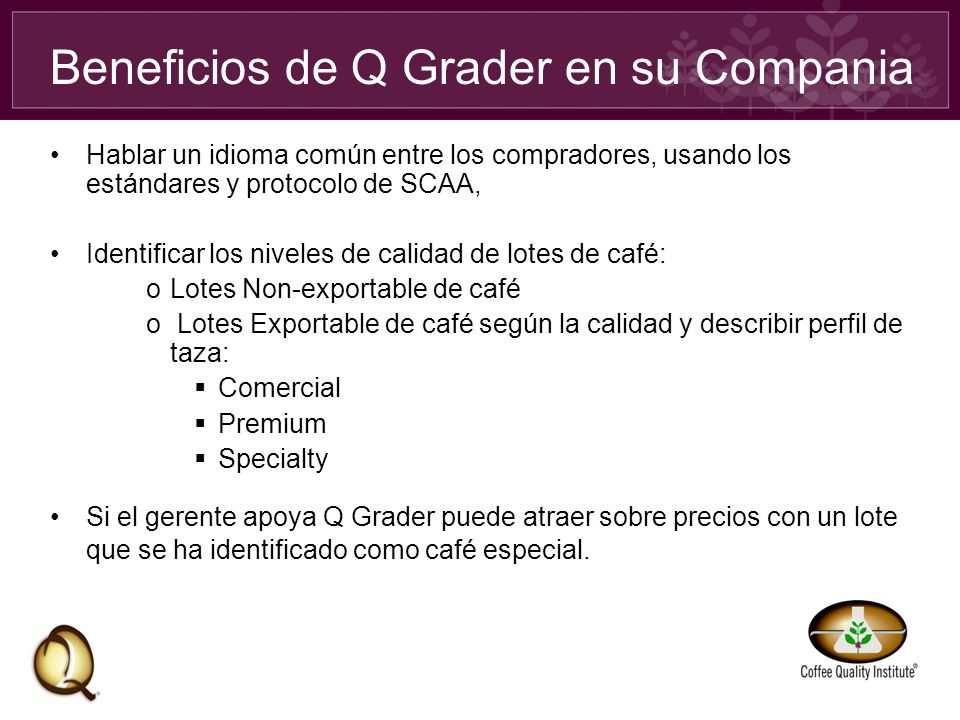 Beneficios de Q Grader en su Compania

• Hablar un idioma común entre los compradores, usando los estándares y protocolo de SCAA,

• Identificar los niveles de calidad de lotes de café:
o Lotes Non-exportable de café
o Lotes Exportable de café según la calidad y describir perfil de taza:
▪ Comercial
▪ Premium
▪ Specialty

• Si el gerente apoya Q Grader puede atraer sobre precios con un lote que se ha identificado como café especial.

Q

Coffee Quality Institute®